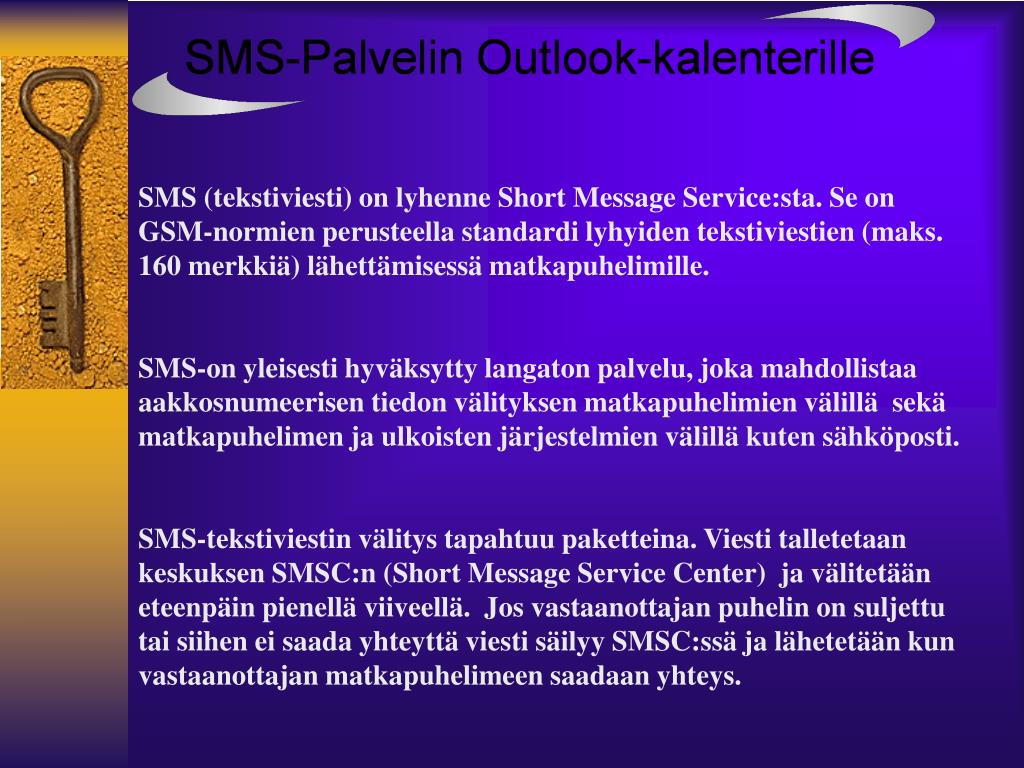 SMS-Palvelin Outlook-kalenterille

SMS (tekstiviesti) on lyhenne Short Message Service:sta. Se on GSM-normien perusteella standardi lyhyiden tekstiviestien (maks. 160 merkkiä) lähettämisessä matkapuhelimille.

SMS-on yleisesti hyväksytty langaton palvelu, joka mahdollistaa aakkosnumeerisen tiedon välityksen matkapuhelimien välillä sekä matkapuhelimen ja ulkoisten järjestelmien välillä kuten sähköposti.

SMS-tekstiviestin välitys tapahtuu paketteina. Viesti talletetaan keskuksen SMSC:n (Short Message Service Center) ja välitetään eteenpäin pienellä viiveellä. Jos vastaanottajan puhelin on suljettu tai siihen ei saada yhteyttä viesti säilyy SMSC:ssä ja lähetetään kun vastaanottajan matkapuhelimeen saadaan yhteys.